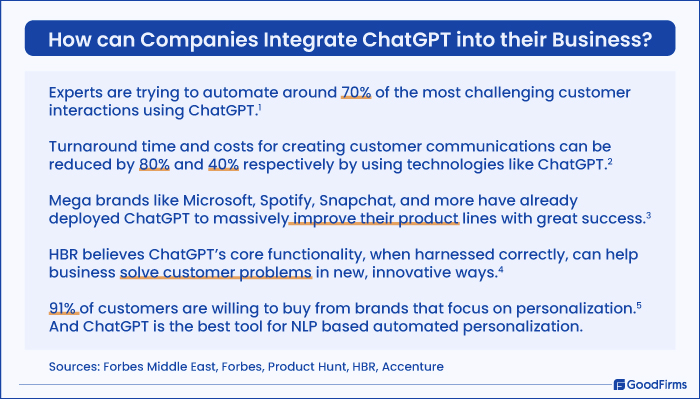 How can Companies Integrate ChatGPT into their Business?

Experts are trying to automate around 70% of the most challenging customer interactions using ChatGPT.$^1$

Turnaround time and costs for creating customer communications can be reduced by 80% and 40% respectively by using technologies like ChatGPT.$^2$

Mega brands like Microsoft, Spotify, Snapchat, and more have already deployed ChatGPT to massively improve their product lines with great success.$^3$

HBR believes ChatGPT's core functionality, when harnessed correctly, can help business solve customer problems in new, innovative ways.$^4$

91% of customers are willing to buy from brands that focus on personalization.$^5$ And ChatGPT is the best tool for NLP based automated personalization.

Sources: Forbes Middle East, Forbes, Product Hunt, HBR, Accenture

GoodFirms